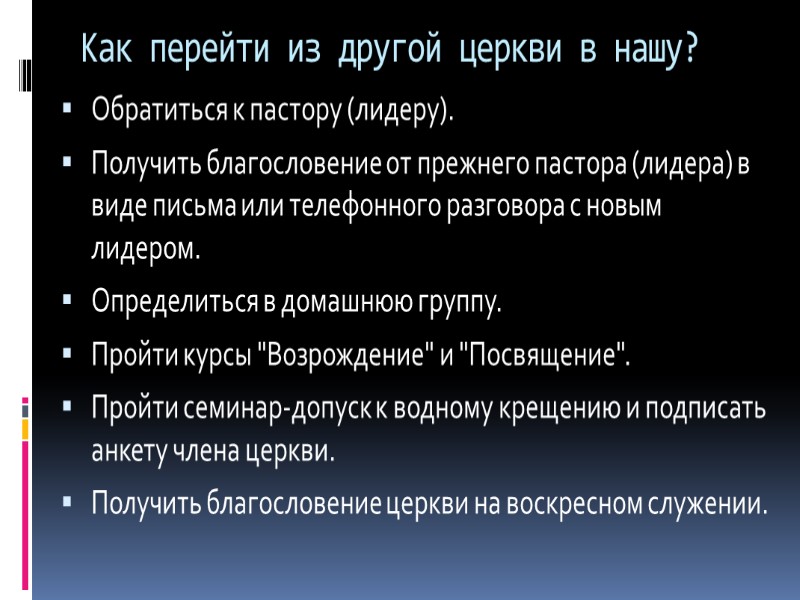 Как перейти из другой церкви в нашу?

▪ Обратиться к пастору (лидеру).

▪ Получить благословение от прежнего пастора (лидера) в виде письма или телефонного разговора с новым лидером.

▪ Определиться в домашнюю группу.

▪ Пройти курсы "Возрождение" и "Посвящение".

▪ Пройти семинар-допуск к водному крещению и подписать анкету члена церкви.

▪ Получить благословение церкви на воскресном служении.